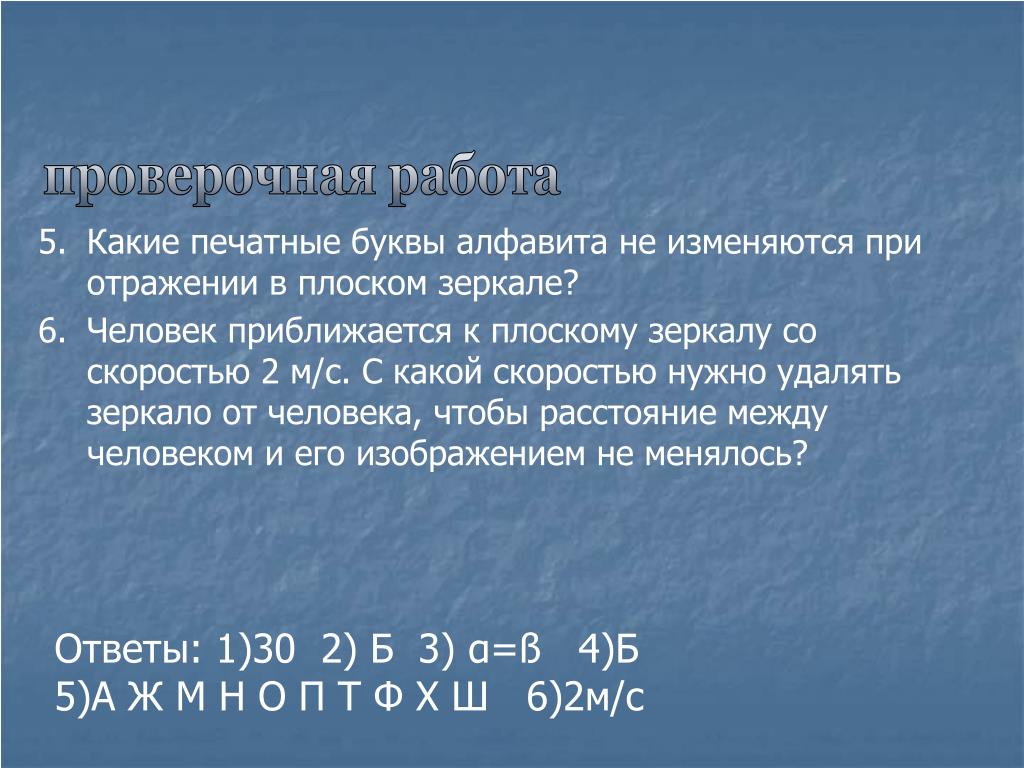 проверочная работа

5. Какие печатные буквы алфавита не изменяются при отражении в плоском зеркале?

6. Человек приближается к плоскому зеркалу со скоростью 2 м/с. С какой скоростью нужно удалять зеркало от человека, чтобы расстояние между человеком и его изображением не менялось?

Ответы: 1)30 2) Б 3) α=ß 4)Б
5)А Ж М Н О П Т Ф Х Ш 6)2м/с